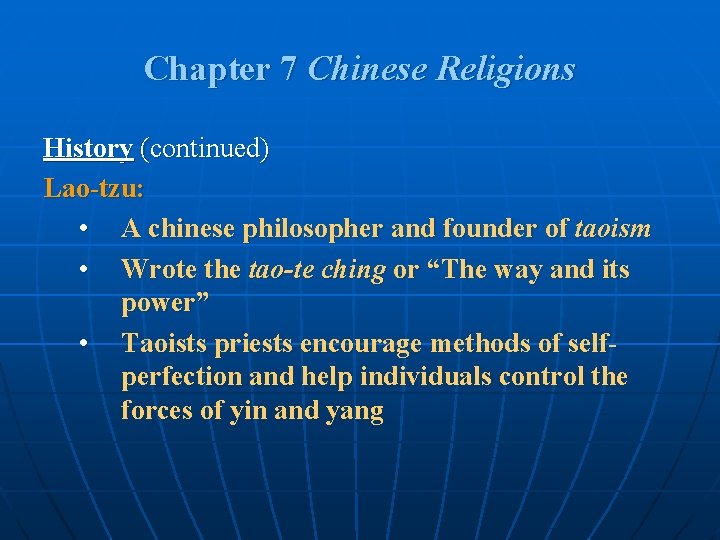 Chapter 7 Chinese Religions

History (continued)
Lao-tzu:
• A chinese philosopher and founder of taoism
• Wrote the tao-te ching or “The way and its power”
• Taoists priests encourage methods of self-perfection and help individuals control the forces of yin and yang